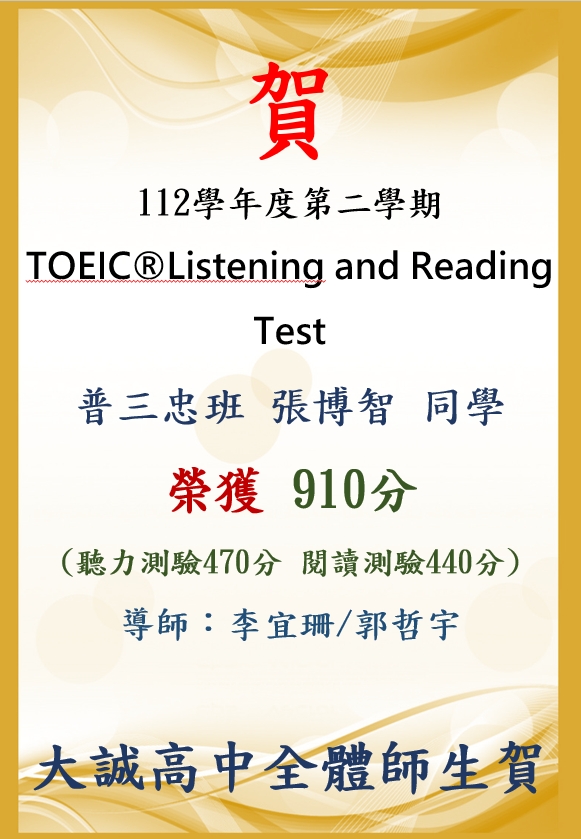 賀

112學年度第二學期

TOEIC®Listening and Reading Test

普三忠班 張博智 同學

榮獲 910分

（聽力測驗470分 閱讀測驗440分）

導師：李宜珊/郭哲宇

大誠高中全體師生賀